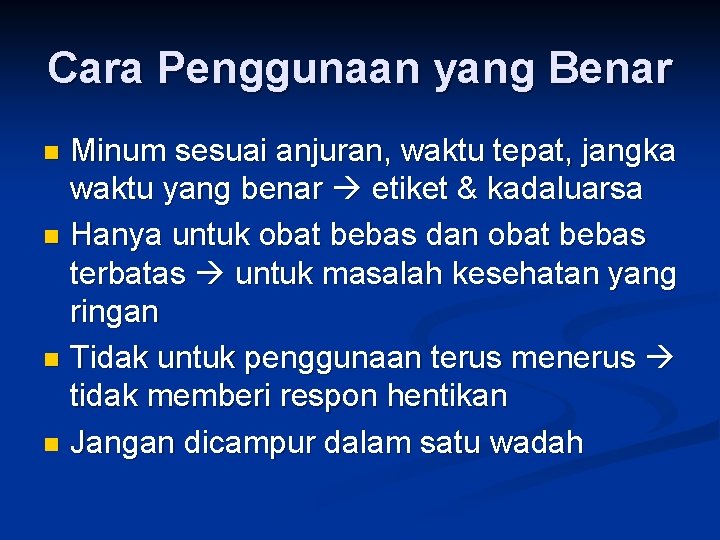 Cara Penggunaan yang Benar

- Minum sesuai anjuran, waktu tepat, jangka waktu yang benar → etiket & kadaluarsa
- Hanya untuk obat bebas dan obat bebas terbatas → untuk masalah kesehatan yang ringan
- Tidak untuk penggunaan terus menerus → tidak memberi respon hentikan
- Jangan dicampur dalam satu wadah